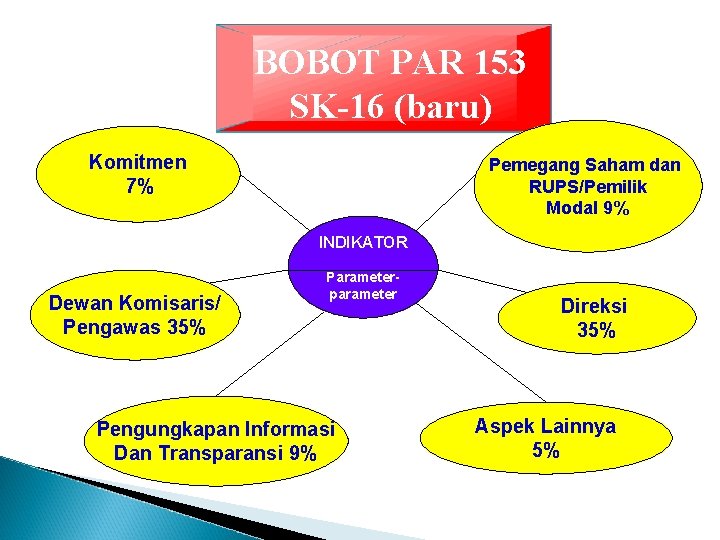 BOBOT PAR 153
SK-16 (baru)

Komitmen
7%

Pemegang Saham dan RUPS/Pemilik Modal 9%

INDIKATOR

Parameter-parameter

Dewan Komisaris/ Pengawas 35%

Direksi
35%

Pengungkapan Informasi Dan Transparansi 9%

Aspek Lainnya
5%